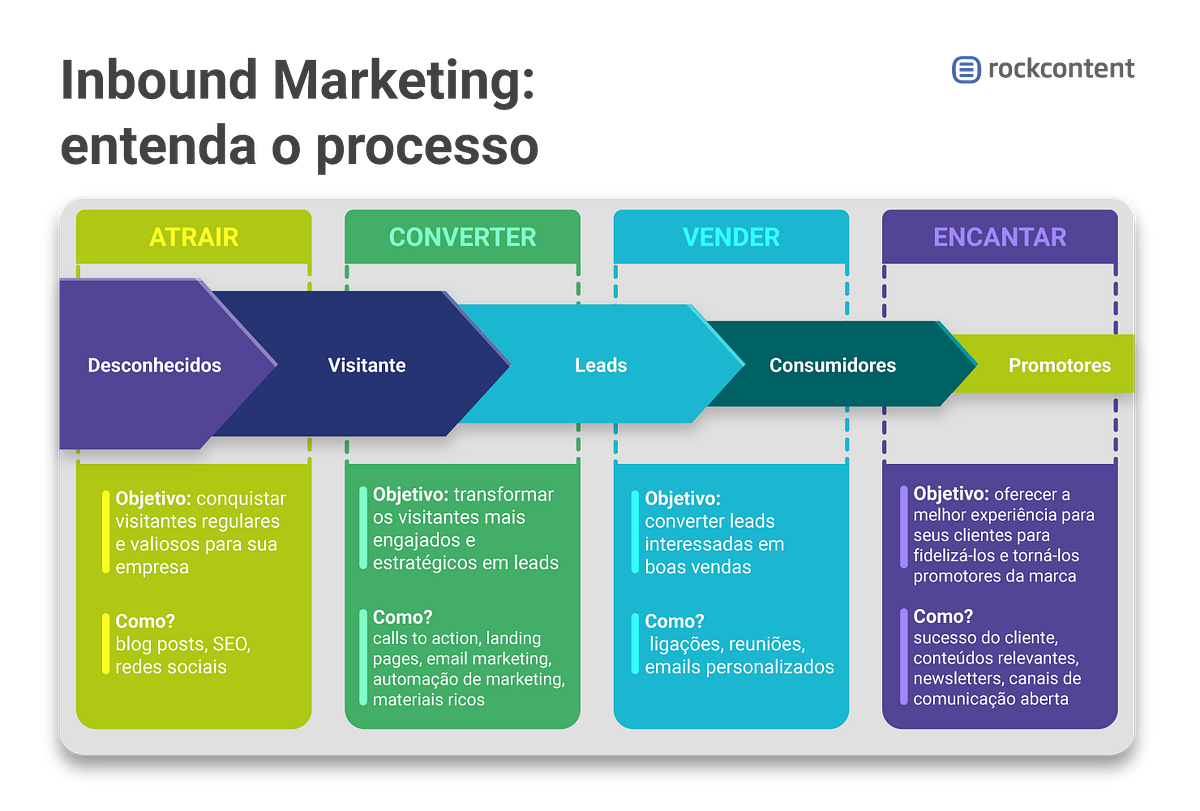 Inbound Marketing: entenda o processo

rockcontent

ATRAIR

CONVERTER

VENDER

ENCANTAR

Desconhecidos

Visitante

Leads

Consumidores

Promotores

Objetivo: conquistar visitantes regulares e valiosos para sua empresa

Como? blog posts, SEO, redes sociais

Objetivo: transformar os visitantes mais engajados e estratégicos em leads

Como? calls to action, landing pages, email marketing, automação de marketing, materiais ricos

Objetivo: converter leads interessadas em boas vendas

Como? ligações, reuniões, emails personalizados

Objetivo: oferecer a melhor experiência para seus clientes para fidelizá-los e torná-los promotores da marca

Como? sucesso do cliente, conteúdos relevantes, newsletters, canais de comunicação aberta